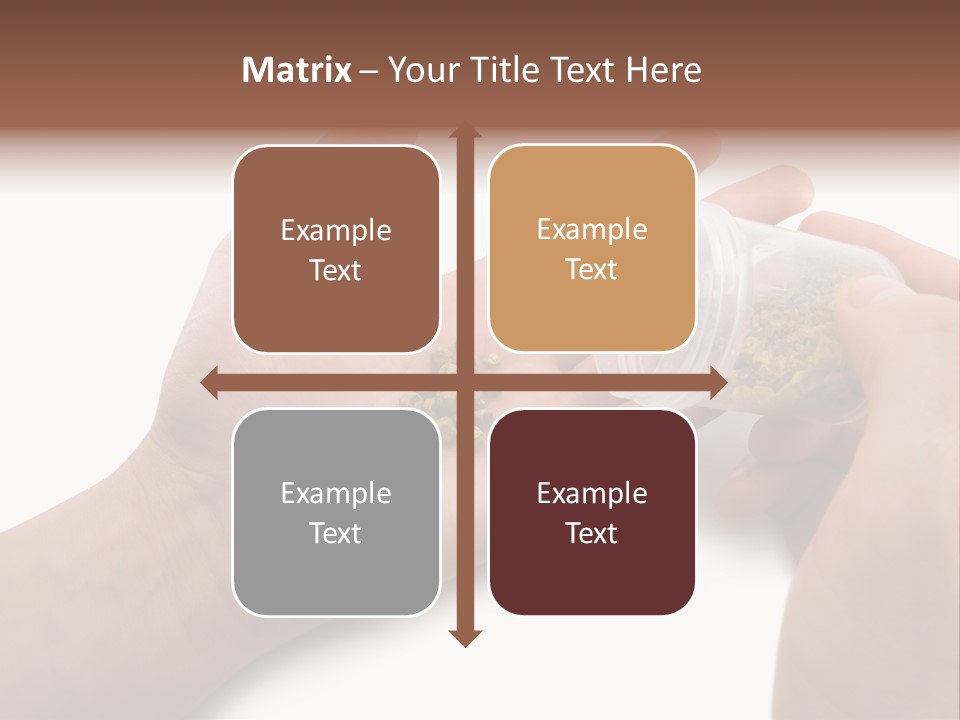 Matrix – Your Title Text Here

Example Text

Example Text

Example Text

Example Text